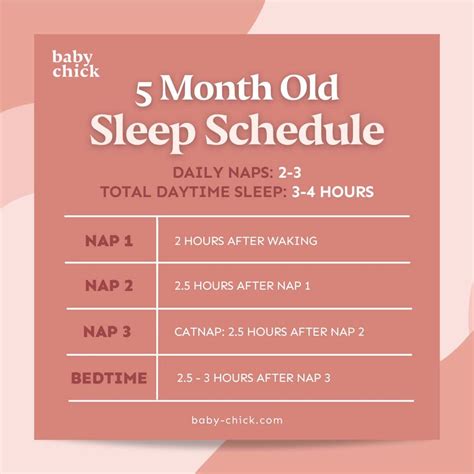 baby chick

5 Month Old Sleep Schedule

DAILY NAPS: 2-3
TOTAL DAYTIME SLEEP: 3-4 HOURS

| NAP 1 | 2 HOURS AFTER WAKING |
|---|---|
| NAP 2 | 2.5 HOURS AFTER NAP 1 |
| NAP 3 | CATNAP: 2.5 HOURS AFTER NAP 2 |
| BEDTIME | 2.5 - 3 HOURS AFTER NAP 3 |

baby-chick.com